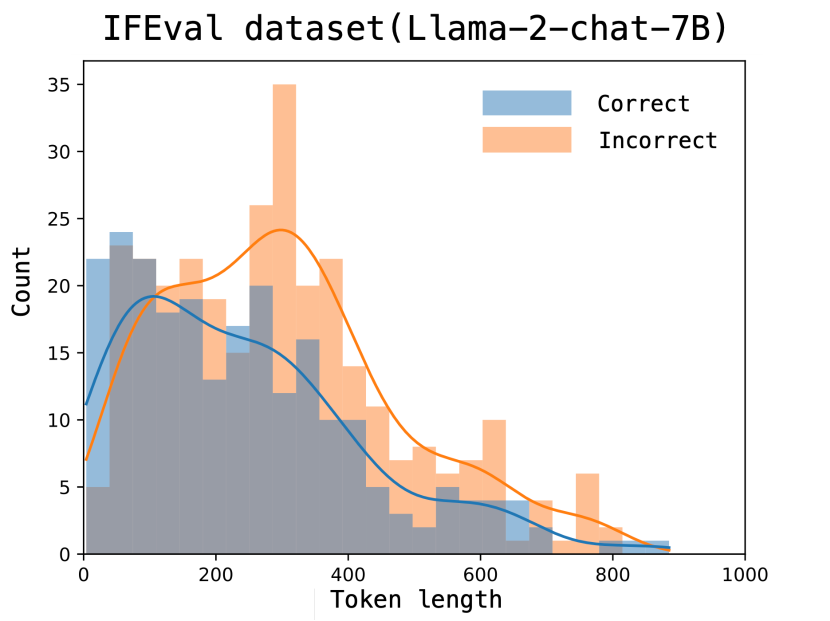 IFEval dataset(Llama-2-chat-7B)

Correct
Incorrect

Count

35
30
25
20
15
10
5
0

0
200
400
600
800
1000

Token length